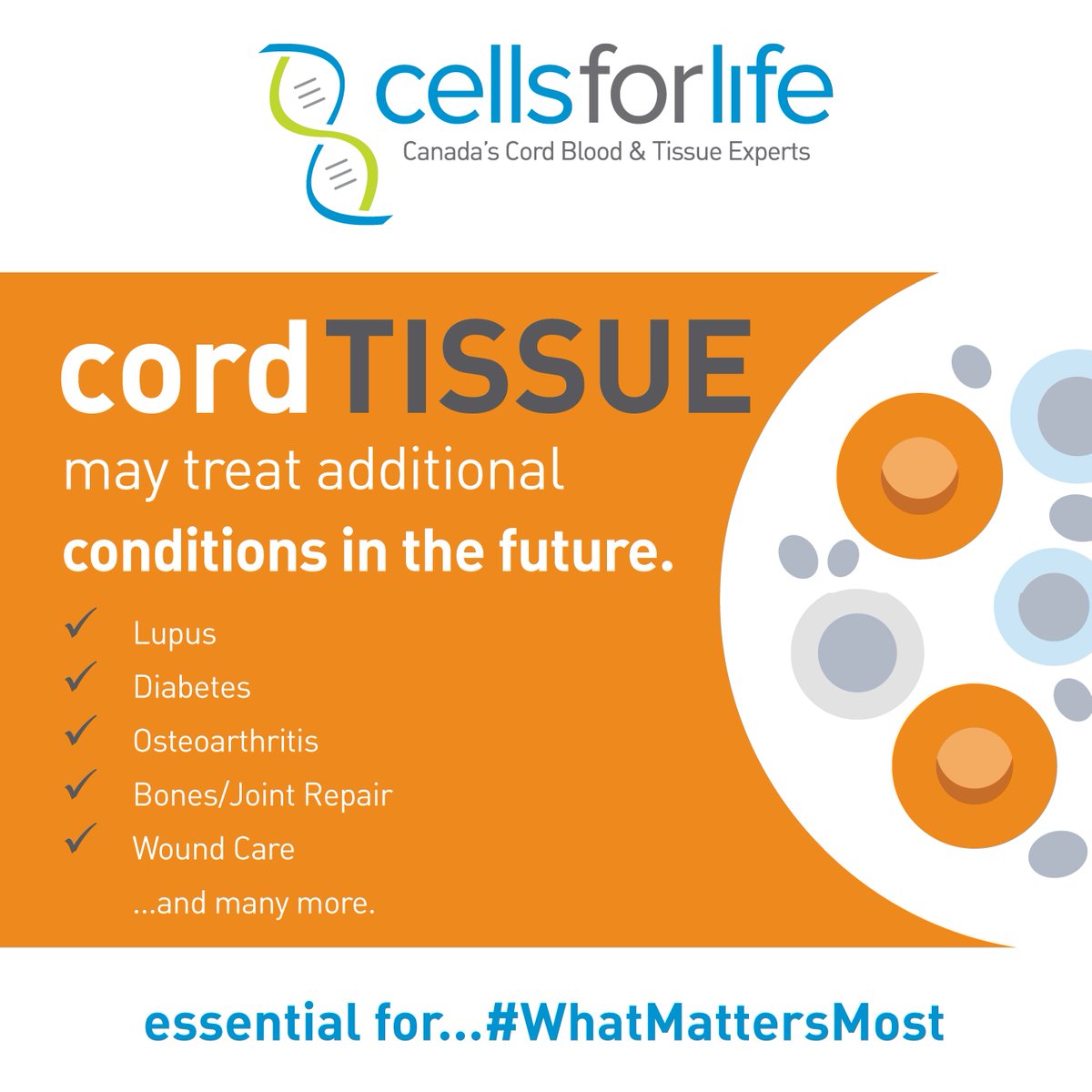 cellsforlife
Canada's Cord Blood & Tissue Experts

cordTISSUE
may treat additional
conditions in the future.

✓ Lupus
✓ Diabetes
✓ Osteoarthritis
✓ Bones/Joint Repair
✓ Wound Care
...and many more.

essential for...#WhatMattersMost